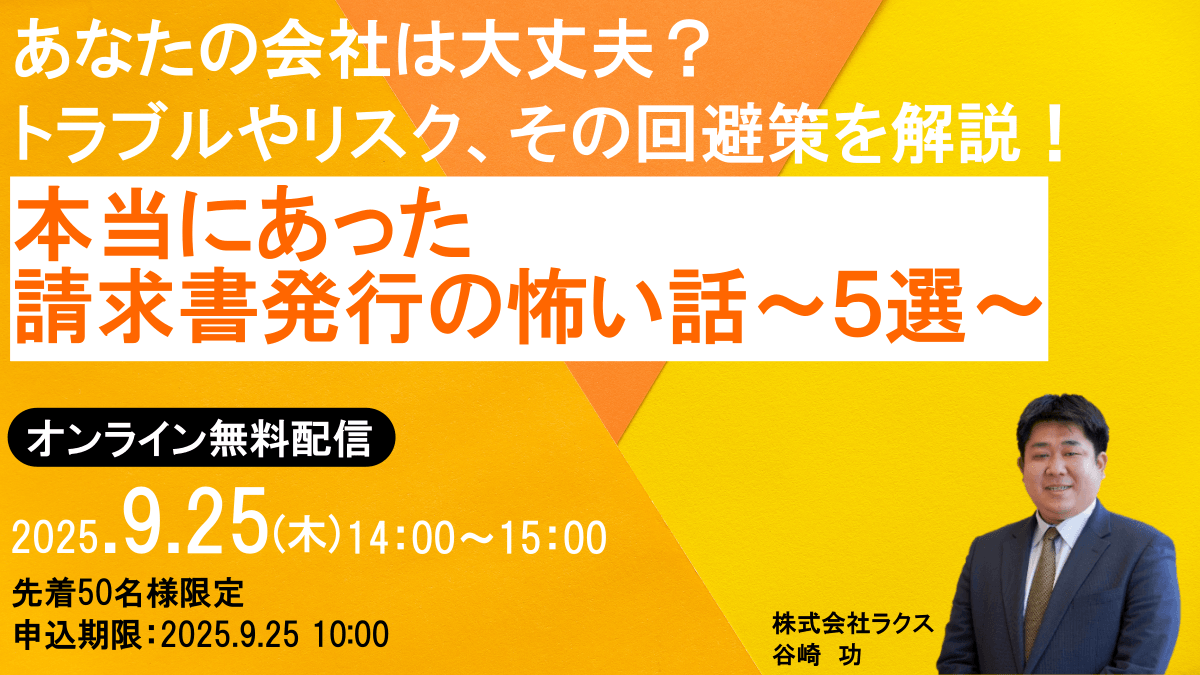 あなたの会社は大丈夫？
トラブルやリスク、その回避策を解説！

本当にあった
請求書発行の怖い話～5選～

オンライン無料配信

2025.9.25(木)14:00～15:00

先着50名様限定
申込期限：2025.9.25 10:00

株式会社ラクス
谷崎　功